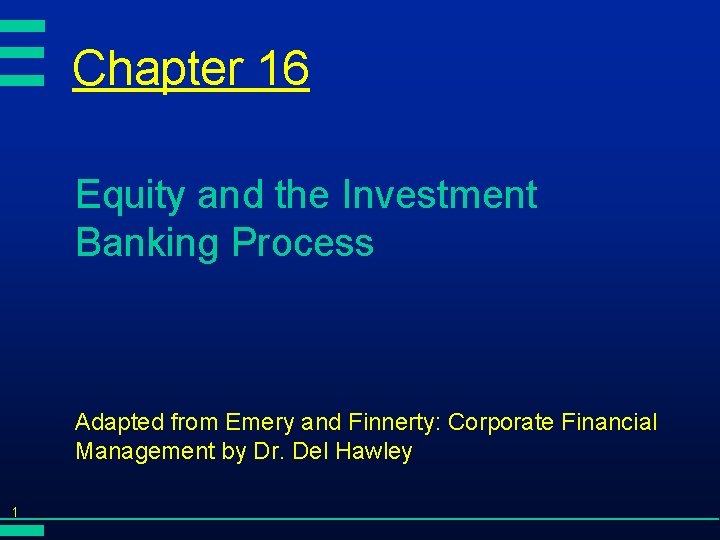 Chapter 16

Equity and the Investment Banking Process

Adapted from Emery and Finnerty: Corporate Financial Management by Dr. Del Hawley

1